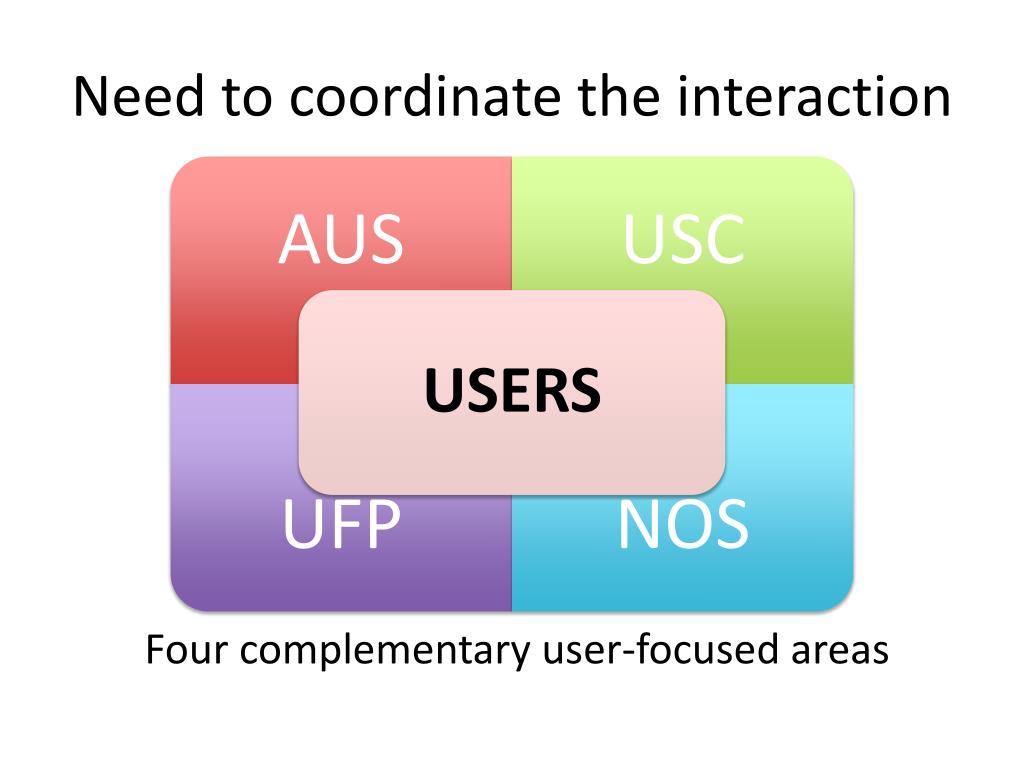 Need to coordinate the interaction

AUS

USC

USERS

UFP

NOS

Four complementary user-focused areas